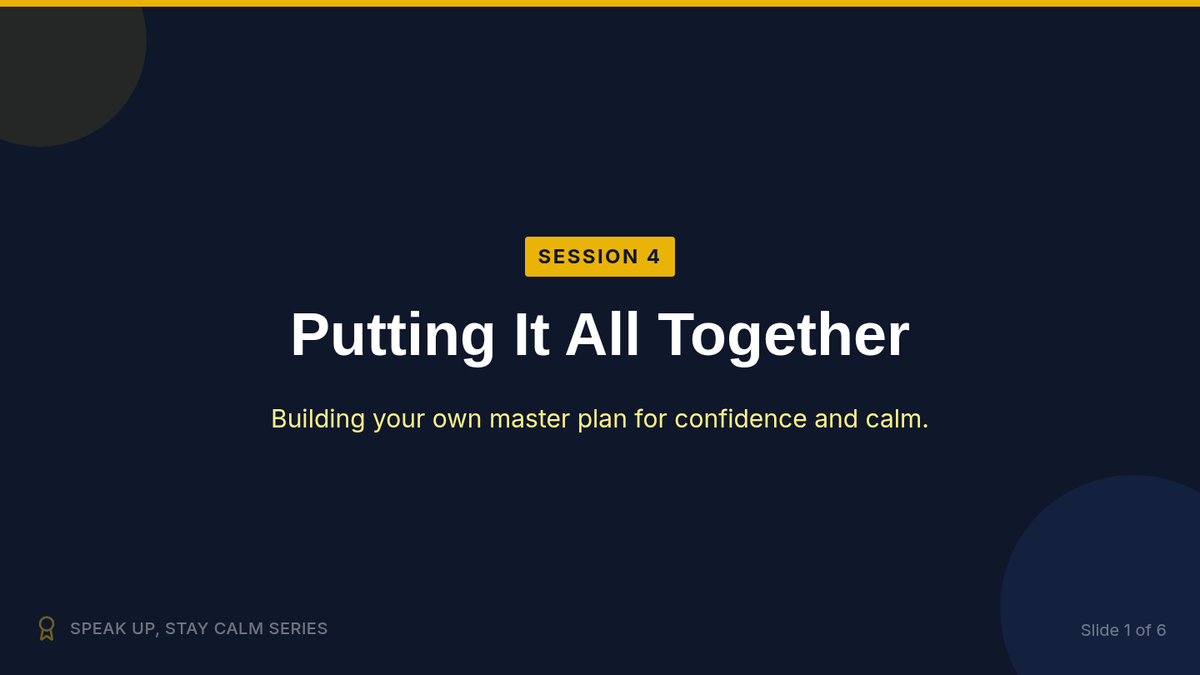 SESSION 4

Putting It All Together

Building your own master plan for confidence and calm.

SPEAK UP, STAY CALM SERIES

Slide 1 of 6